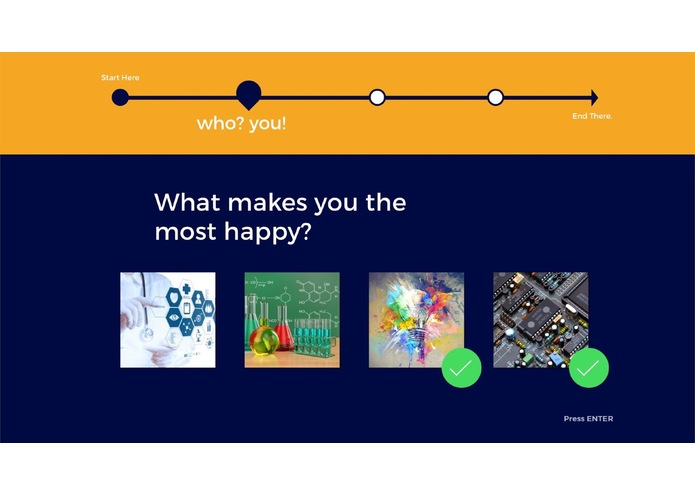 Start Here

who? you!

End There.

What makes you the most happy?

Press ENTER